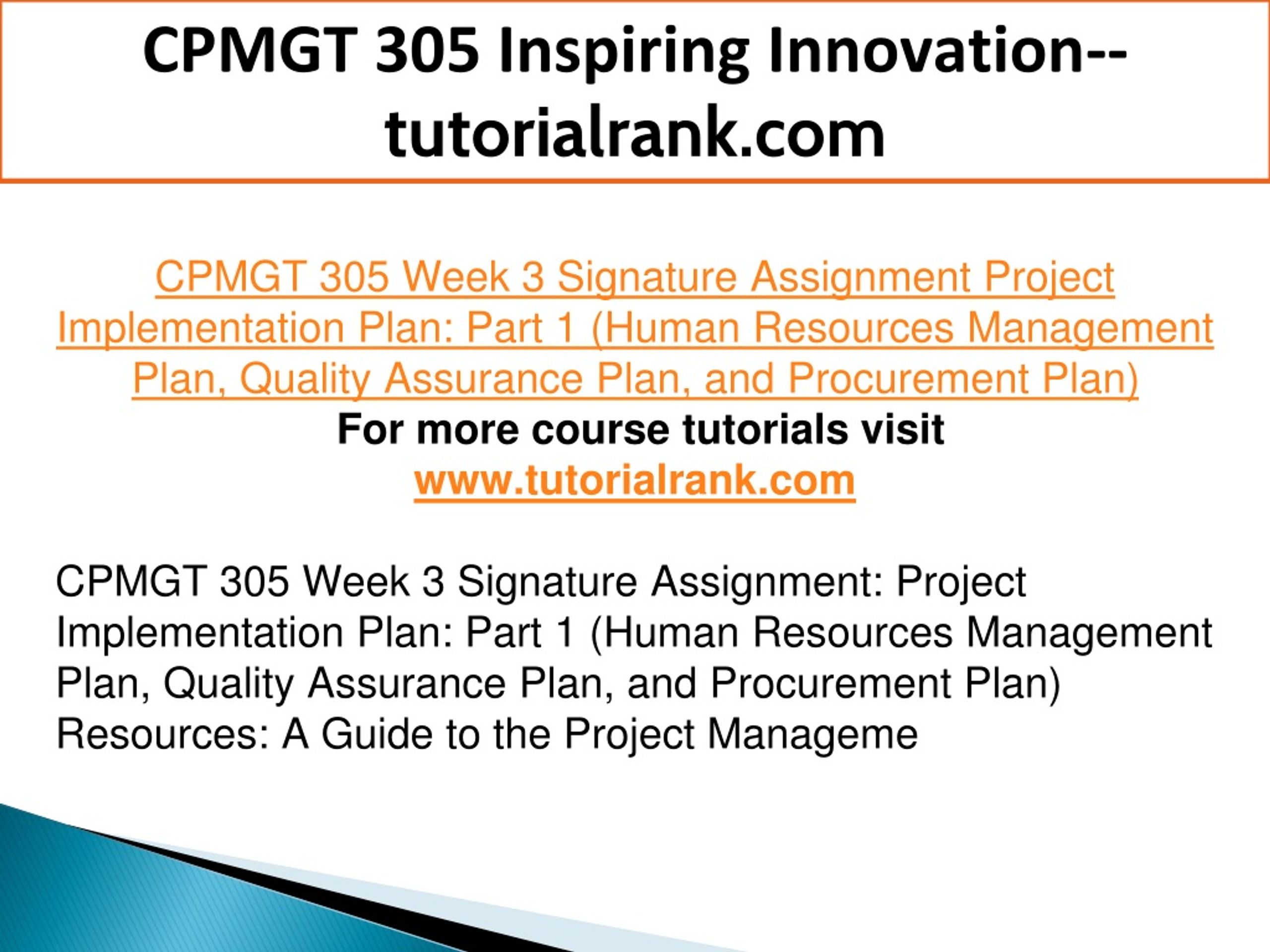 CPMGT 305 Inspiring Innovation--tutorialrank.com

CPMGT 305 Week 3 Signature Assignment Project Implementation Plan: Part 1 (Human Resources Management Plan, Quality Assurance Plan, and Procurement Plan)
For more course tutorials visit
www.tutorialrank.com

CPMGT 305 Week 3 Signature Assignment: Project Implementation Plan: Part 1 (Human Resources Management Plan, Quality Assurance Plan, and Procurement Plan)
Resources: A Guide to the Project Manageme